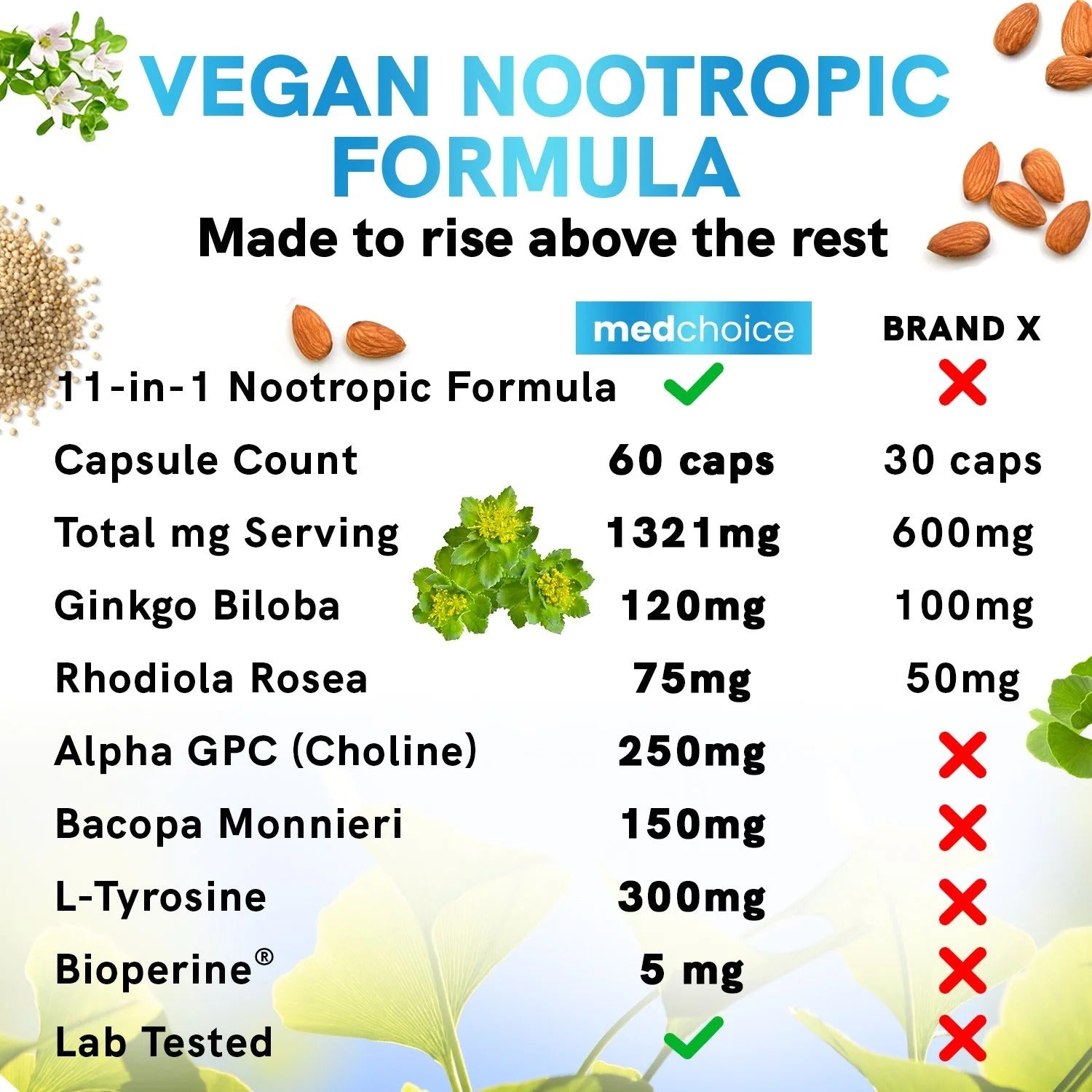 VEGAN NOOTROPIC FORMULA

Made to rise above the rest

| | medchoice | BRAND X |
|---|---|---|
| 11-in-1 Nootropic Formula | ✓ | ✗ |
| Capsule Count | 60 caps | 30 caps |
| Total mg Serving | 1321mg | 600mg |
| Ginkgo Biloba | 120mg | 100mg |
| Rhodiola Rosea | 75mg | 50mg |
| Alpha GPC (Choline) | 250mg | ✗ |
| Bacopa Monnieri | 150mg | ✗ |
| L-Tyrosine | 300mg | ✗ |
| Bioperine® | 5 mg | ✗ |
| Lab Tested | ✓ | ✗ |